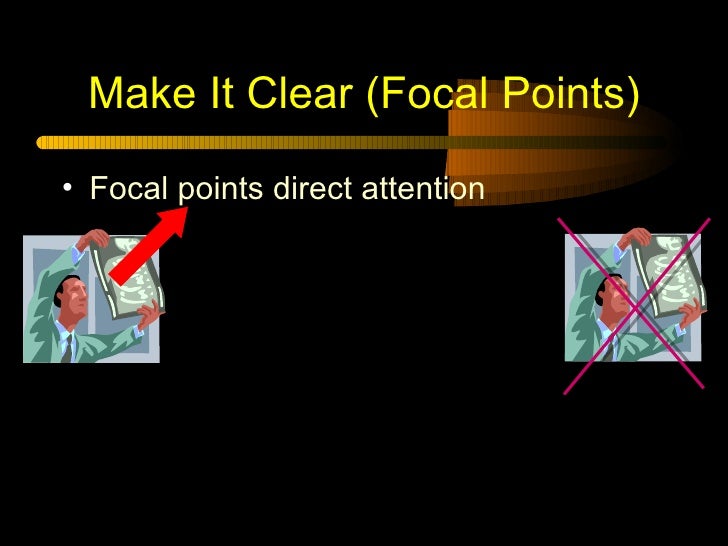 Make It Clear (Focal Points)

• Focal points direct attention